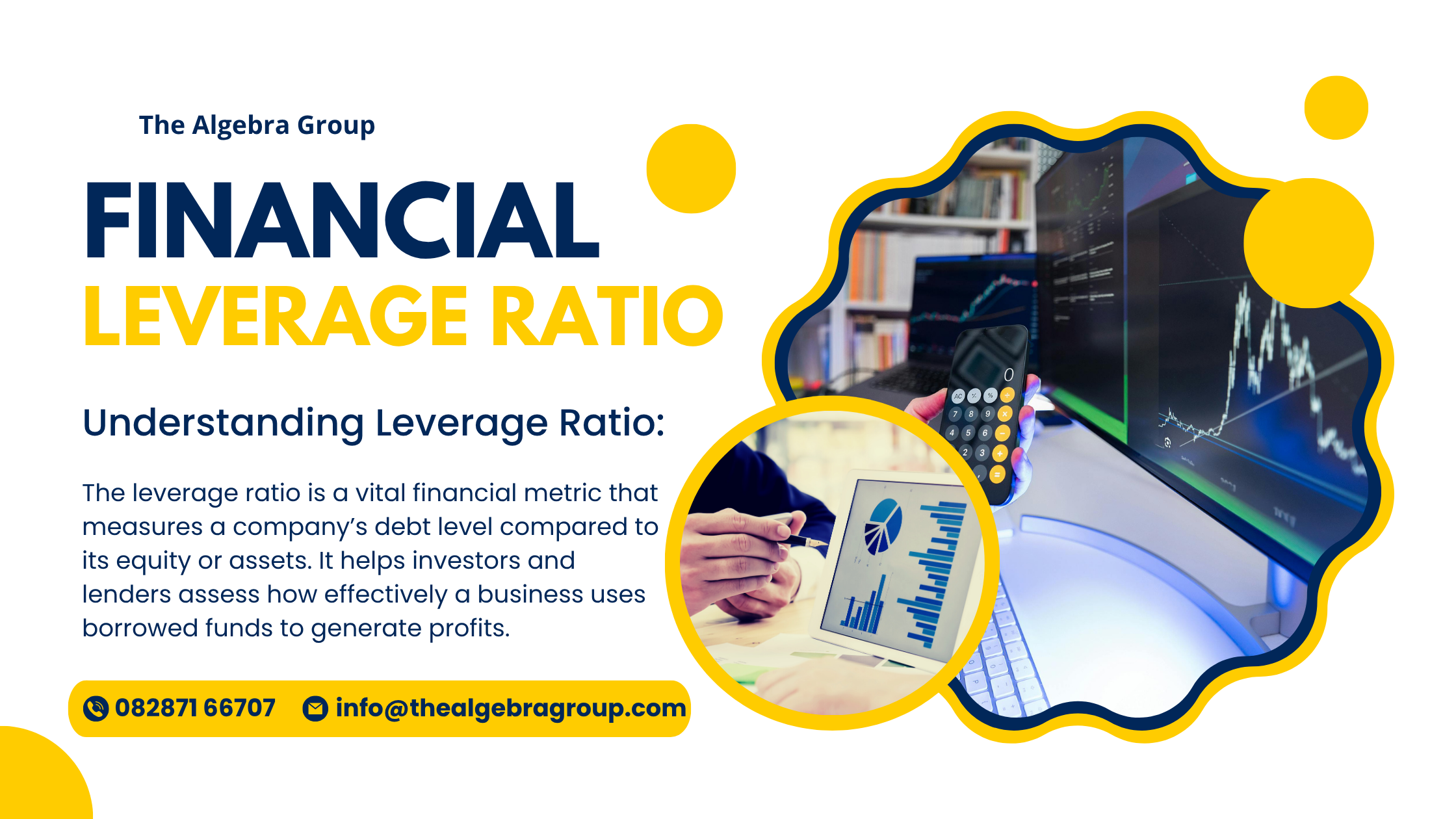 The Algebra Group

FINANCIAL
LEVERAGE RATIO

Understanding Leverage Ratio:

The leverage ratio is a vital financial metric that measures a company's debt level compared to its equity or assets. It helps investors and lenders assess how effectively a business uses borrowed funds to generate profits.

082871 66707 info@thealgebragroup.com